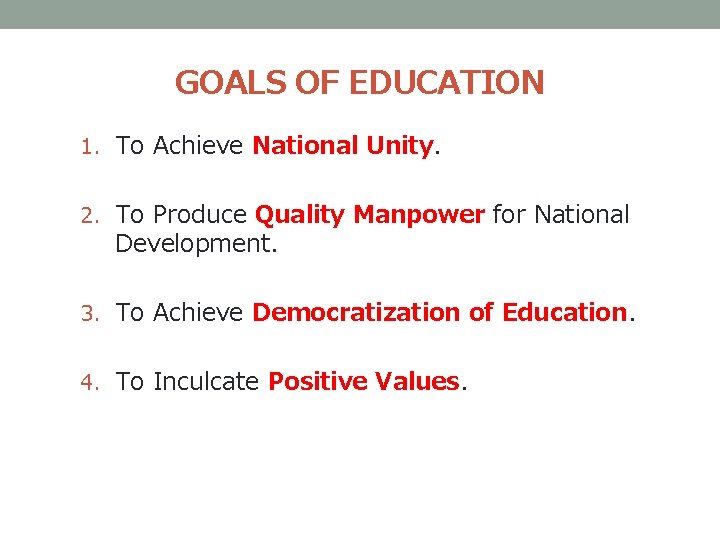 GOALS OF EDUCATION

1. To Achieve National Unity.

2. To Produce Quality Manpower for National Development.

3. To Achieve Democratization of Education.

4. To Inculcate Positive Values.